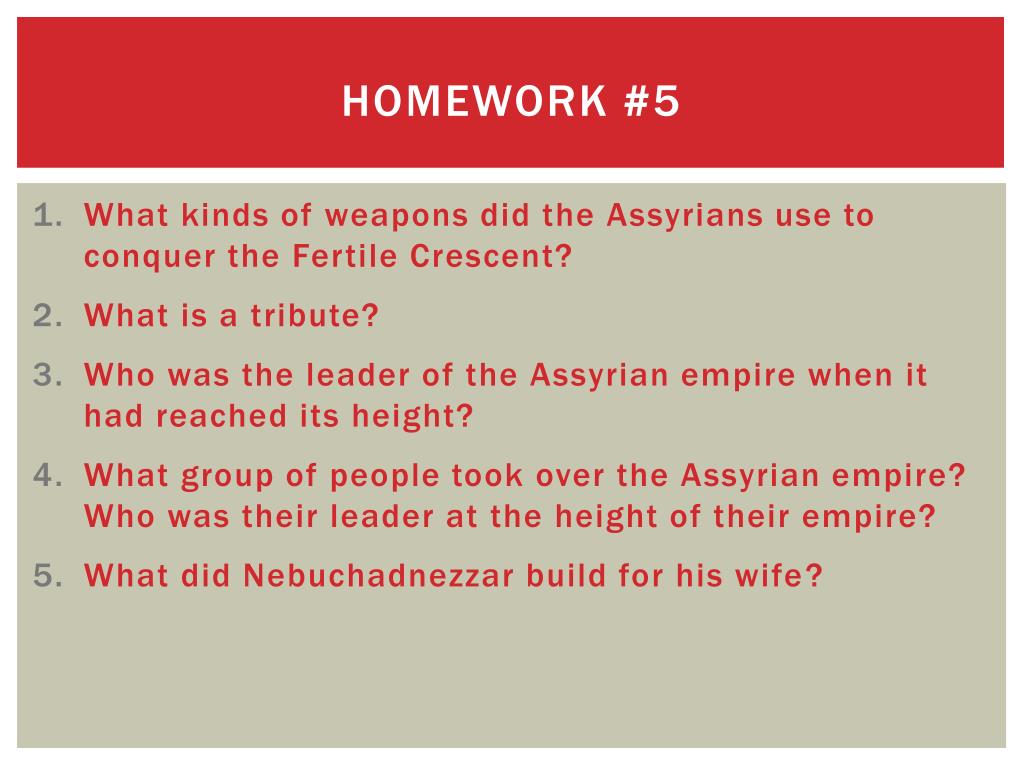 HOMEWORK #5

1. What kinds of weapons did the Assyrians use to conquer the Fertile Crescent?
2. What is a tribute?
3. Who was the leader of the Assyrian empire when it had reached its height?
4. What group of people took over the Assyrian empire? Who was their leader at the height of their empire?
5. What did Nebuchadnezzar build for his wife?